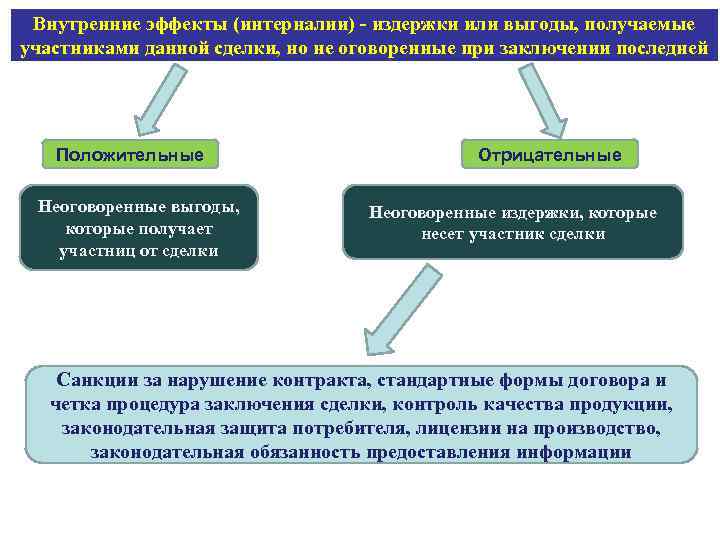 Внутренние эффекты (интерналии) - издержки или выгоды, получаемые участниками данной сделки, но не оговоренные при заключении последней

Положительные

Отрицательные

Неоговоренные выгоды, которые получает участниц от сделки

Неоговоренные издержки, которые несет участник сделки

Санкции за нарушение контракта, стандартные формы договора и четка процедура заключения сделки, контроль качества продукции, законодательная защита потребителя, лицензии на производство, законодательная обязанность предоставления информации